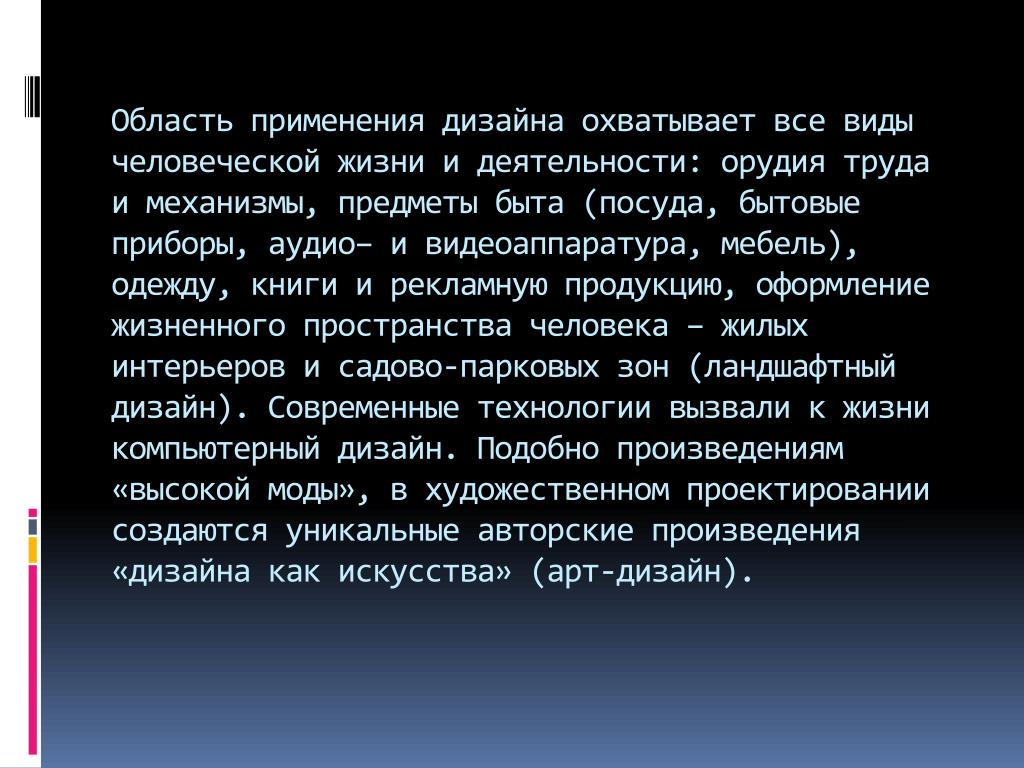 Область применения дизайна охватывает все виды человеческой жизни и деятельности: орудия труда и механизмы, предметы быта (посуда, бытовые приборы, аудио– и видеоаппаратура, мебель), одежду, книги и рекламную продукцию, оформление жизненного пространства человека – жилых интерьеров и садово-парковых зон (ландшафтный дизайн). Современные технологии вызвали к жизни компьютерный дизайн. Подобно произведениям «высокой моды», в художественном проектировании создаются уникальные авторские произведения «дизайна как искусства» (арт-дизайн).